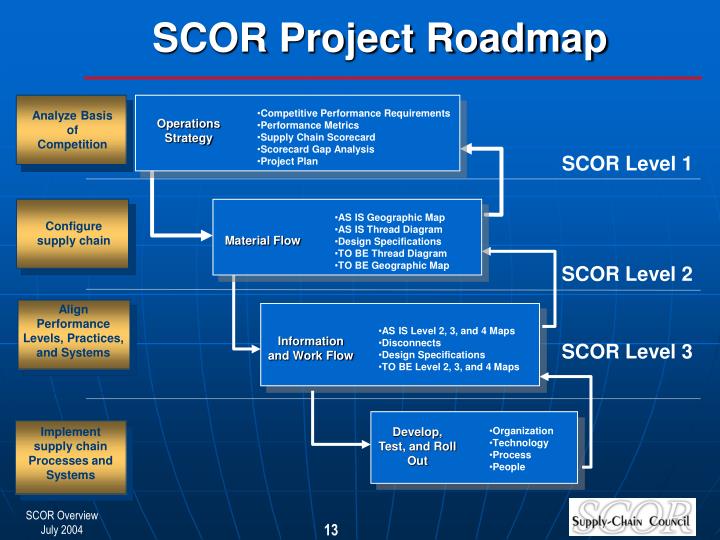 SCOR Project Roadmap

Analyze Basis of Competition

Operations Strategy

•Competitive Performance Requirements
•Performance Metrics
•Supply Chain Scorecard
•Scorecard Gap Analysis
•Project Plan

SCOR Level 1

Configure supply chain

Material Flow

•AS IS Geographic Map
•AS IS Thread Diagram
•Design Specifications
•TO BE Thread Diagram
•TO BE Geographic Map

SCOR Level 2

Align Performance Levels, Practices, and Systems

Information and Work Flow

•AS IS Level 2, 3, and 4 Maps
•Disconnects
•Design Specifications
•TO BE Level 2, 3, and 4 Maps

SCOR Level 3

Implement supply chain Processes and Systems

Develop, Test, and Roll Out

•Organization
•Technology
•Process
•People

SCOR Overview
July 2004

13

SCOR
Supply-Chain Council